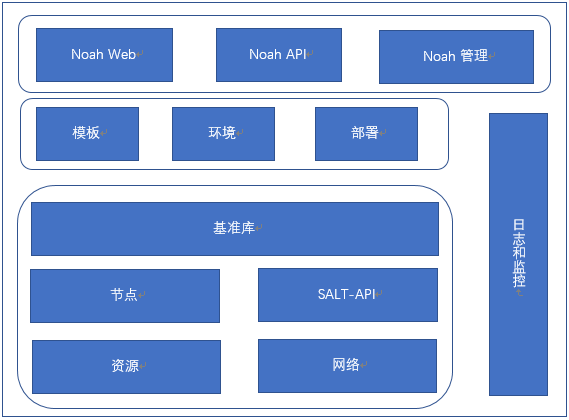 Noah Web

Noah API

Noah 管理

模板

环境

部署

基准库

节点

SALT-API

资源

网络

日志和监控